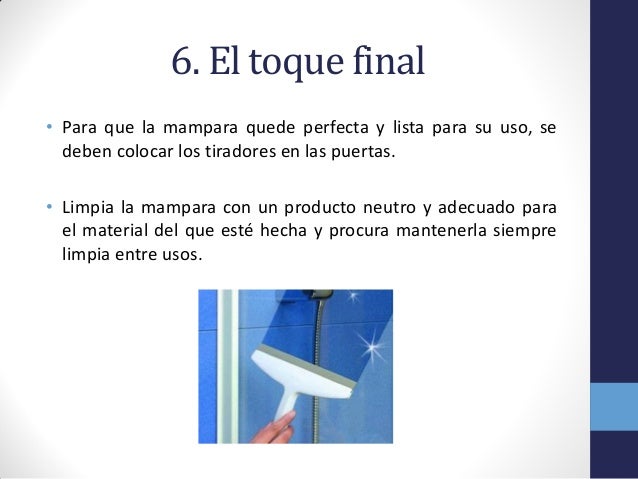 6. El toque final

• Para que la mampara quede perfecta y lista para su uso, se deben colocar los tiradores en las puertas.

• Limpia la mampara con un producto neutro y adecuado para el material del que esté hecha y procura mantenerla siempre limpia entre usos.